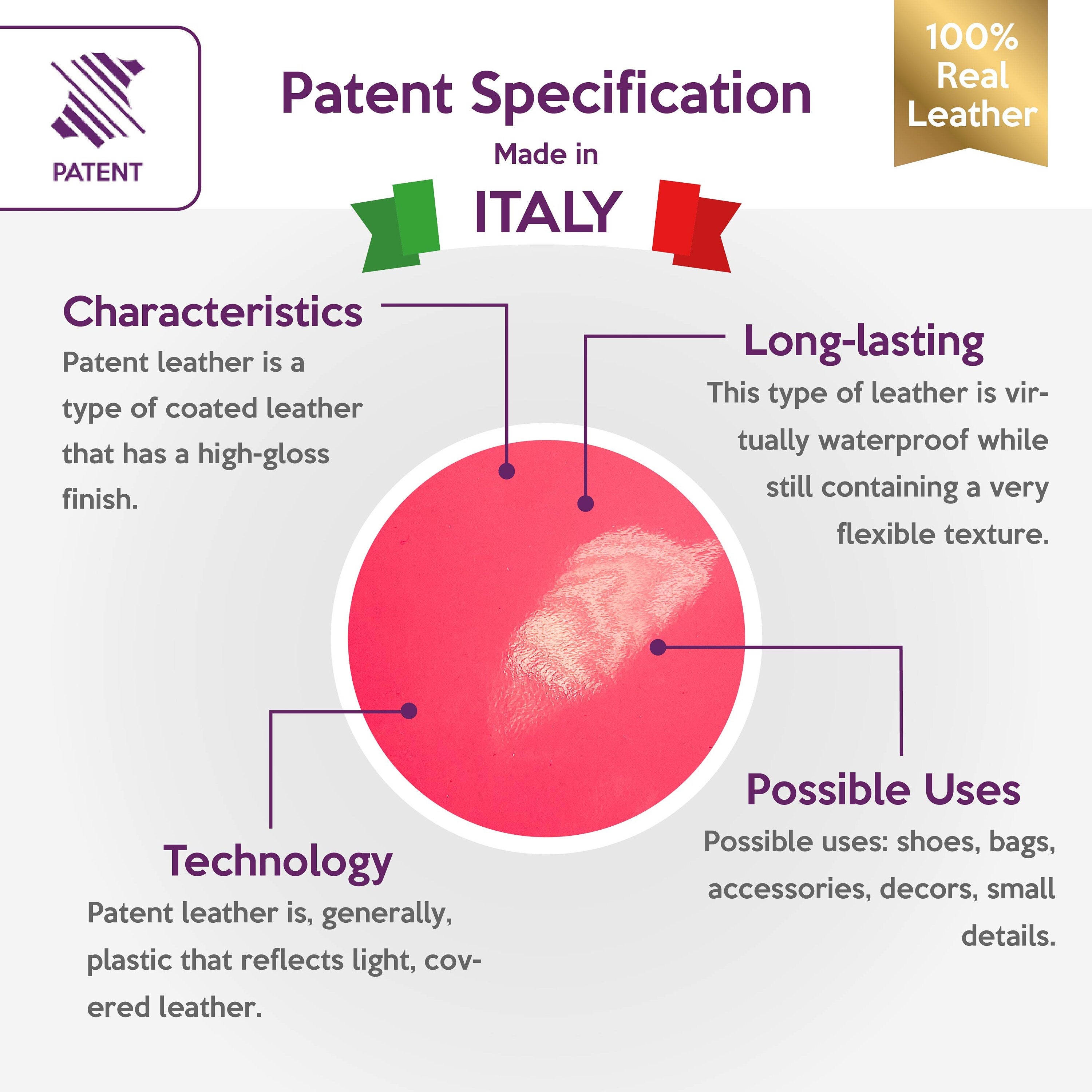 PATENT

Patent Specification

Made in

ITALY

100% Real Leather

Characteristics

Patent leather is a type of coated leather that has a high-gloss finish.

Long-lasting

This type of leather is virtually waterproof while still containing a very flexible texture.

Technology

Patent leather is, generally, plastic that reflects light, covered leather.

Possible Uses

Possible uses: shoes, bags, accessories, decors, small details.